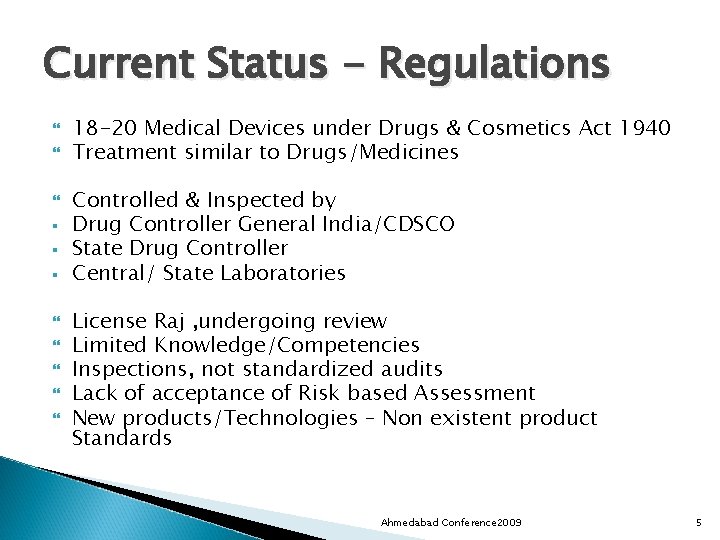 Current Status - Regulations

18-20 Medical Devices under Drugs & Cosmetics Act 1940
Treatment similar to Drugs/Medicines

Controlled & Inspected by
Drug Controller General India/CDSCO
State Drug Controller
Central/ State Laboratories

License Raj ,undergoing review
Limited Knowledge/Competencies
Inspections, not standardized audits
Lack of acceptance of Risk based Assessment
New products/Technologies – Non existent product Standards

Ahmedabad Conference2009

5